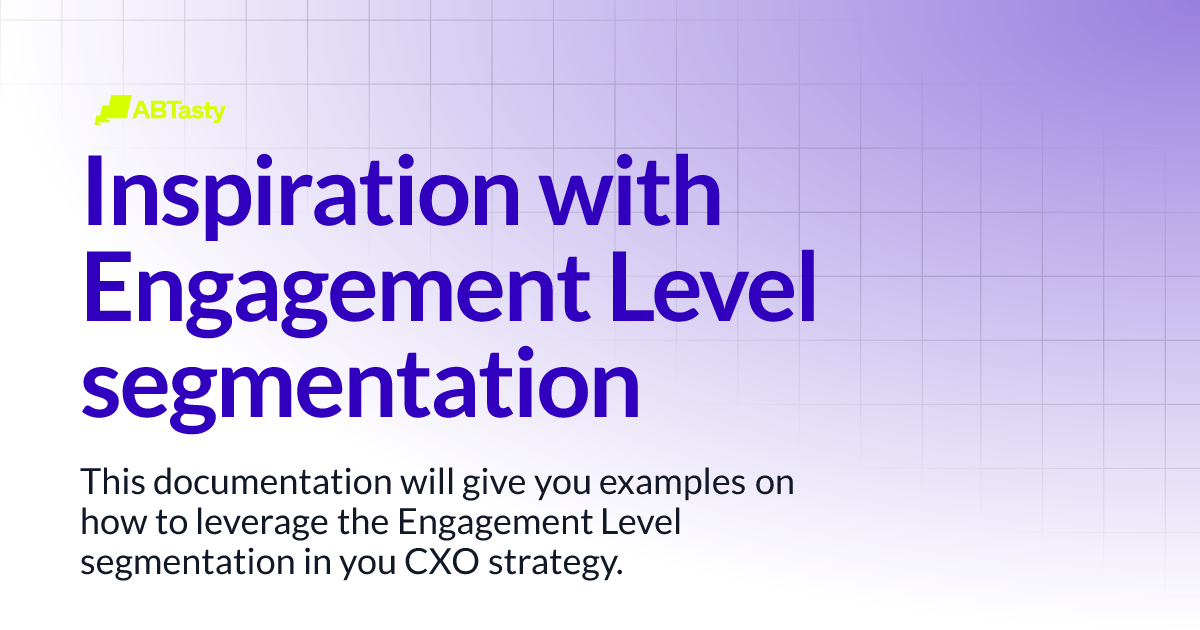 ABTasty

Inspiration with Engagement Level segmentation

This documentation will give you examples on how to leverage the Engagement Level segmentation in you CXO strategy.